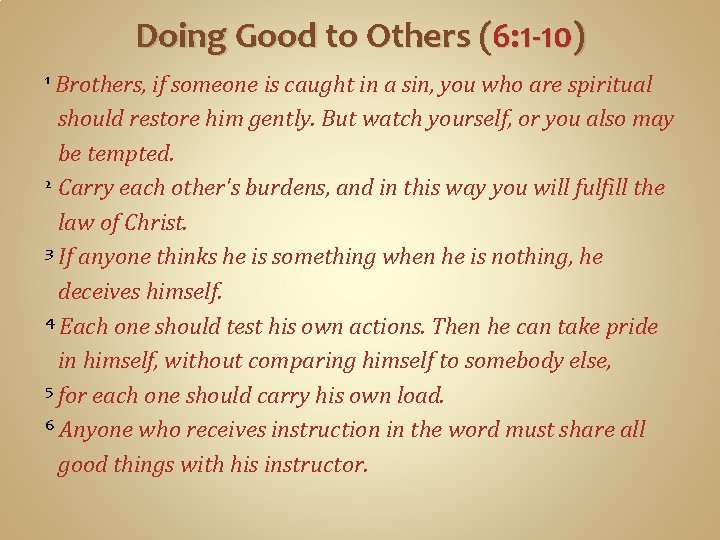 Doing Good to Others (6:1-10)

¹ Brothers, if someone is caught in a sin, you who are spiritual should restore him gently. But watch yourself, or you also may be tempted.

² Carry each other's burdens, and in this way you will fulfill the law of Christ.

³ If anyone thinks he is something when he is nothing, he deceives himself.

⁴ Each one should test his own actions. Then he can take pride in himself, without comparing himself to somebody else,

⁵ for each one should carry his own load.

⁶ Anyone who receives instruction in the word must share all good things with his instructor.